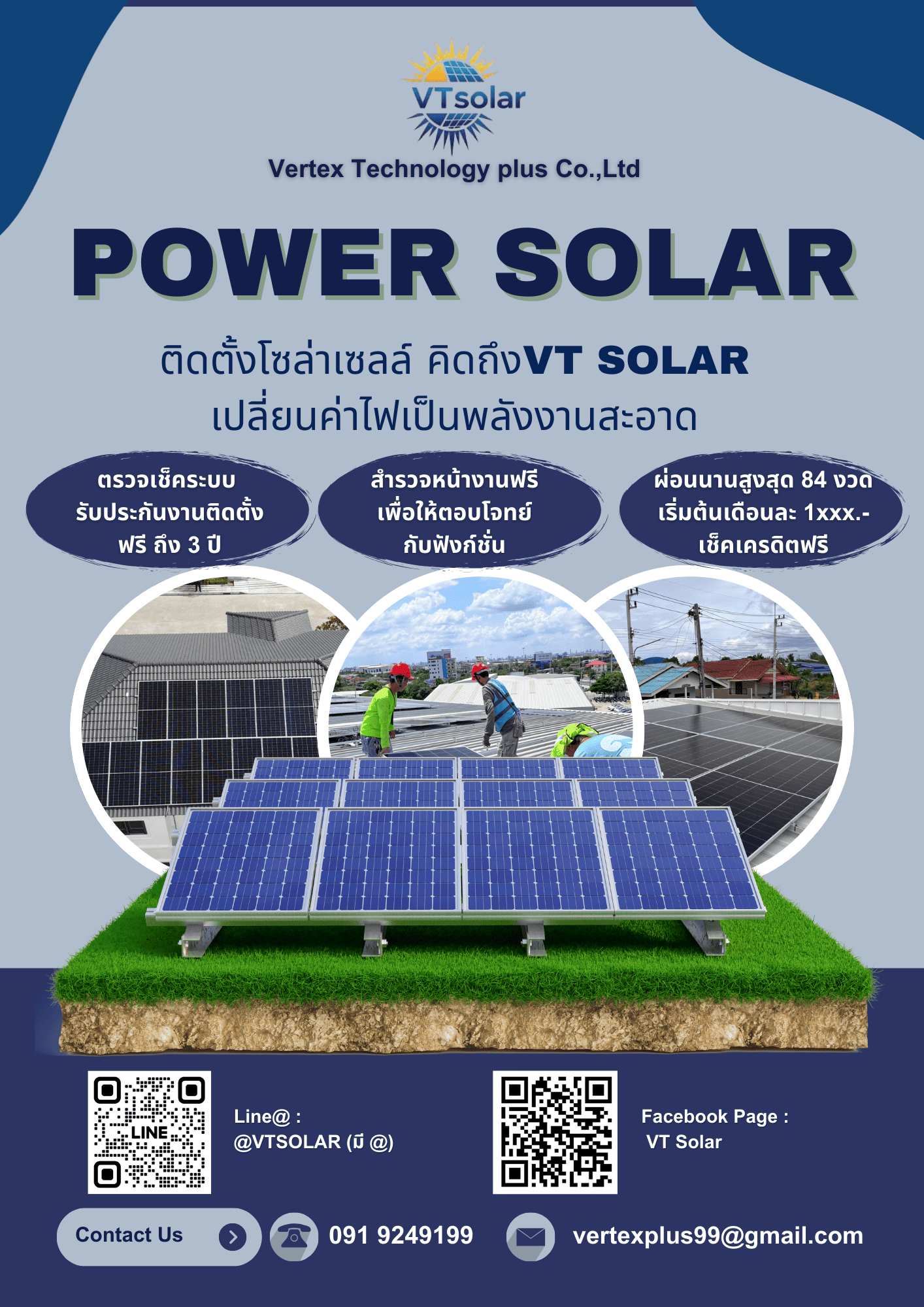 VTsolar

Vertex Technology plus Co.,Ltd

POWER SOLAR

ติดตั้งโซล่าเซลล์ คิดถึงVT SOLAR
เปลี่ยนค่าไฟเป็นพลังงานสะอาด

ตรวจเช็คระบบ
รับประกันงานติดตั้ง
ฟรี ถึง 3 ปี

สำรวจหน้างานฟรี
เพื่อให้ตอบโจทย์
กับฟังก์ชั่น

ผ่อนนานสูงสุด 84 งวด
เริ่มต้นเดือนละ 1xxx.-
เช็คเครดิตฟรี

LINE

Line@ :
@VTSOLAR (มี @)

Facebook Page :
VT Solar

Contact Us

091 9249199

vertexplus99@gmail.com